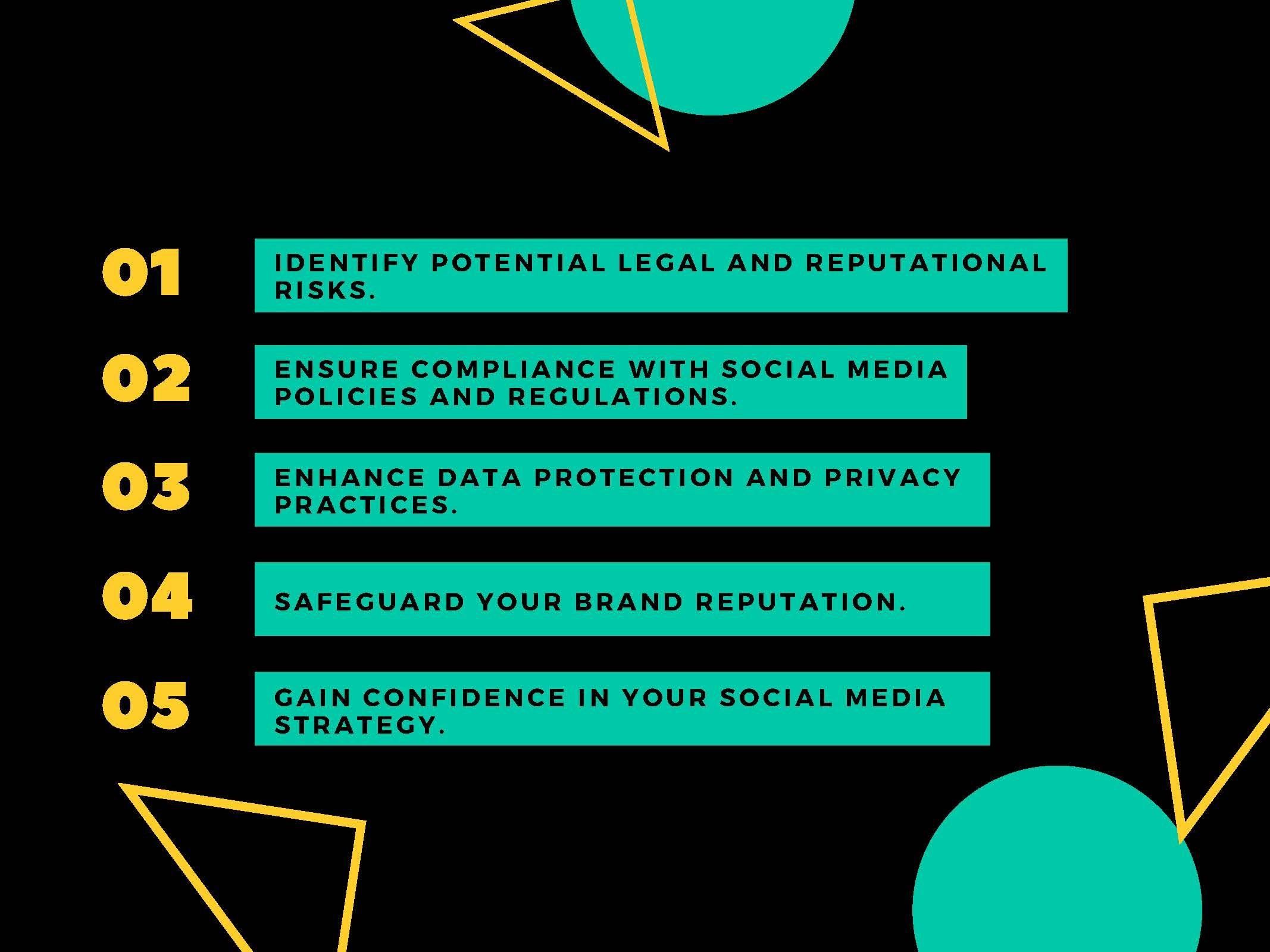 01 IDENTIFY POTENTIAL LEGAL AND REPUTATIONAL RISKS.

02 ENSURE COMPLIANCE WITH SOCIAL MEDIA POLICIES AND REGULATIONS.

03 ENHANCE DATA PROTECTION AND PRIVACY PRACTICES.

04 SAFEGUARD YOUR BRAND REPUTATION.

05 GAIN CONFIDENCE IN YOUR SOCIAL MEDIA STRATEGY.